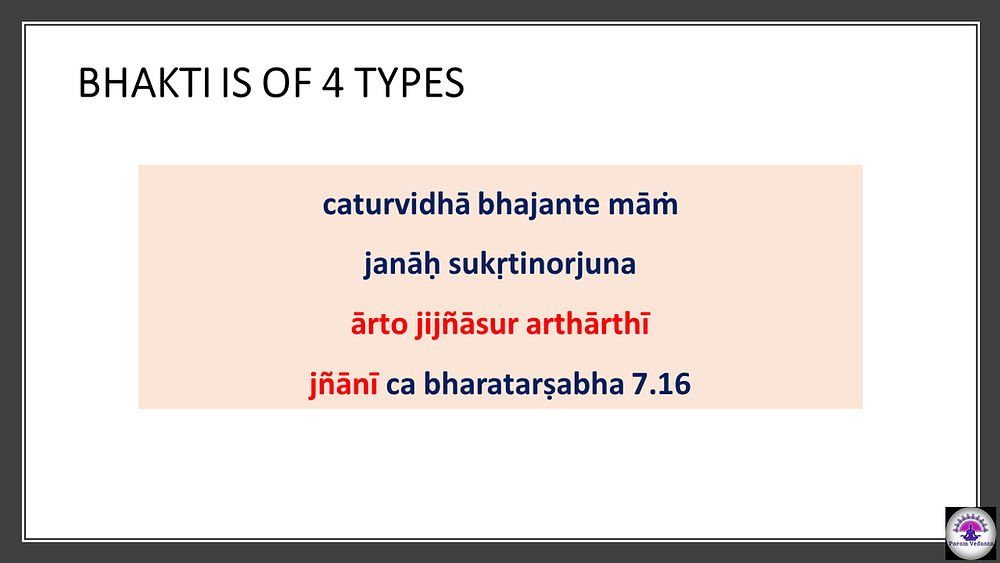 BHAKTI IS OF 4 TYPES

caturvidhā bhajante māṁ

janāḥ sukṛtinorjuna

ārto jijñāsur arthārthī

jñānī ca bharatarṣabha 7.16

Param Vedanta